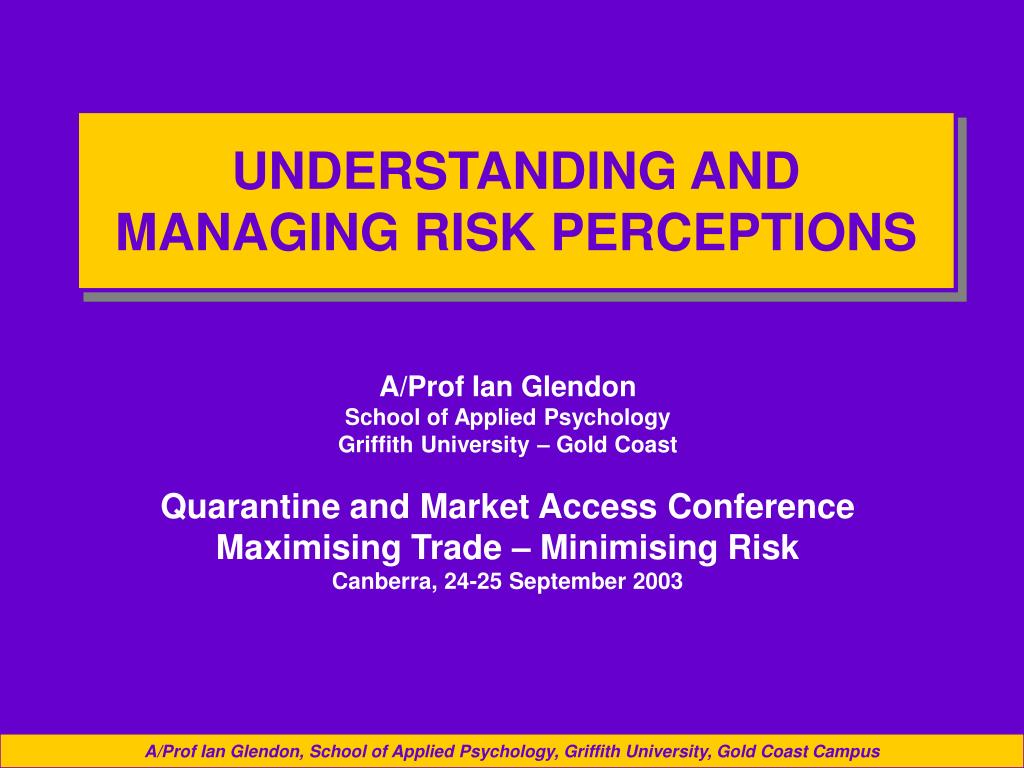 UNDERSTANDING AND MANAGING RISK PERCEPTIONS

A/Prof Ian Glendon
School of Applied Psychology
Griffith University – Gold Coast

Quarantine and Market Access Conference
Maximising Trade – Minimising Risk
Canberra, 24-25 September 2003

A/Prof Ian Glendon, School of Applied Psychology, Griffith University, Gold Coast Campus